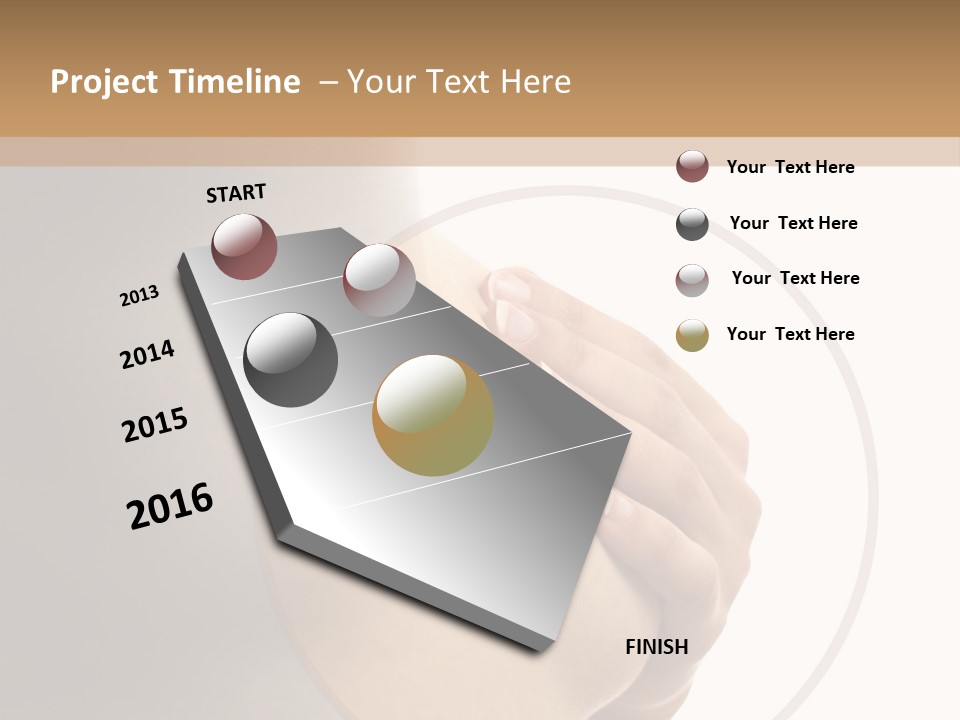 Project Timeline – Your Text Here

START

2013

2014

2015

2016

FINISH

Your Text Here

Your Text Here

Your Text Here

Your Text Here